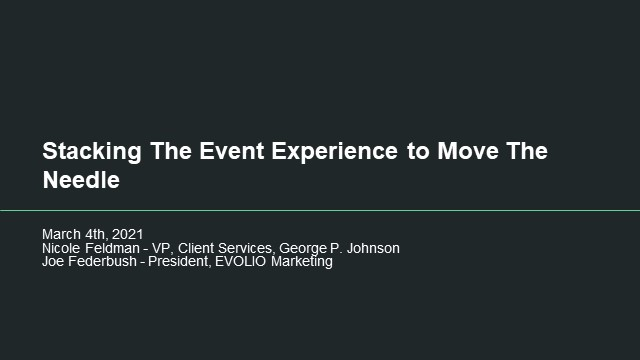 Stacking The Event Experience to Move The Needle

March 4th, 2021
Nicole Feldman - VP, Client Services, George P. Johnson
Joe Federbush - President, EVOLIO Marketing